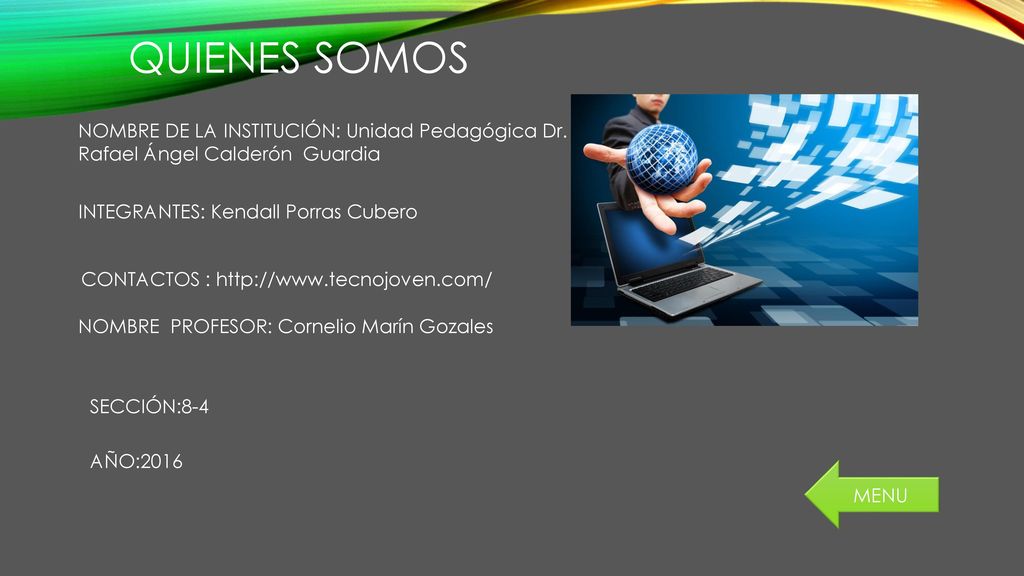 QUIENES SOMOS

NOMBRE DE LA INSTITUCIÓN: Unidad Pedagógica Dr. Rafael Ángel Calderón Guardia

INTEGRANTES: Kendall Porras Cubero

CONTACTOS : http://www.tecnojoven.com/

NOMBRE PROFESOR: Cornelio Marín Gozales

SECCIÓN:8-4

AÑO:2016

MENU